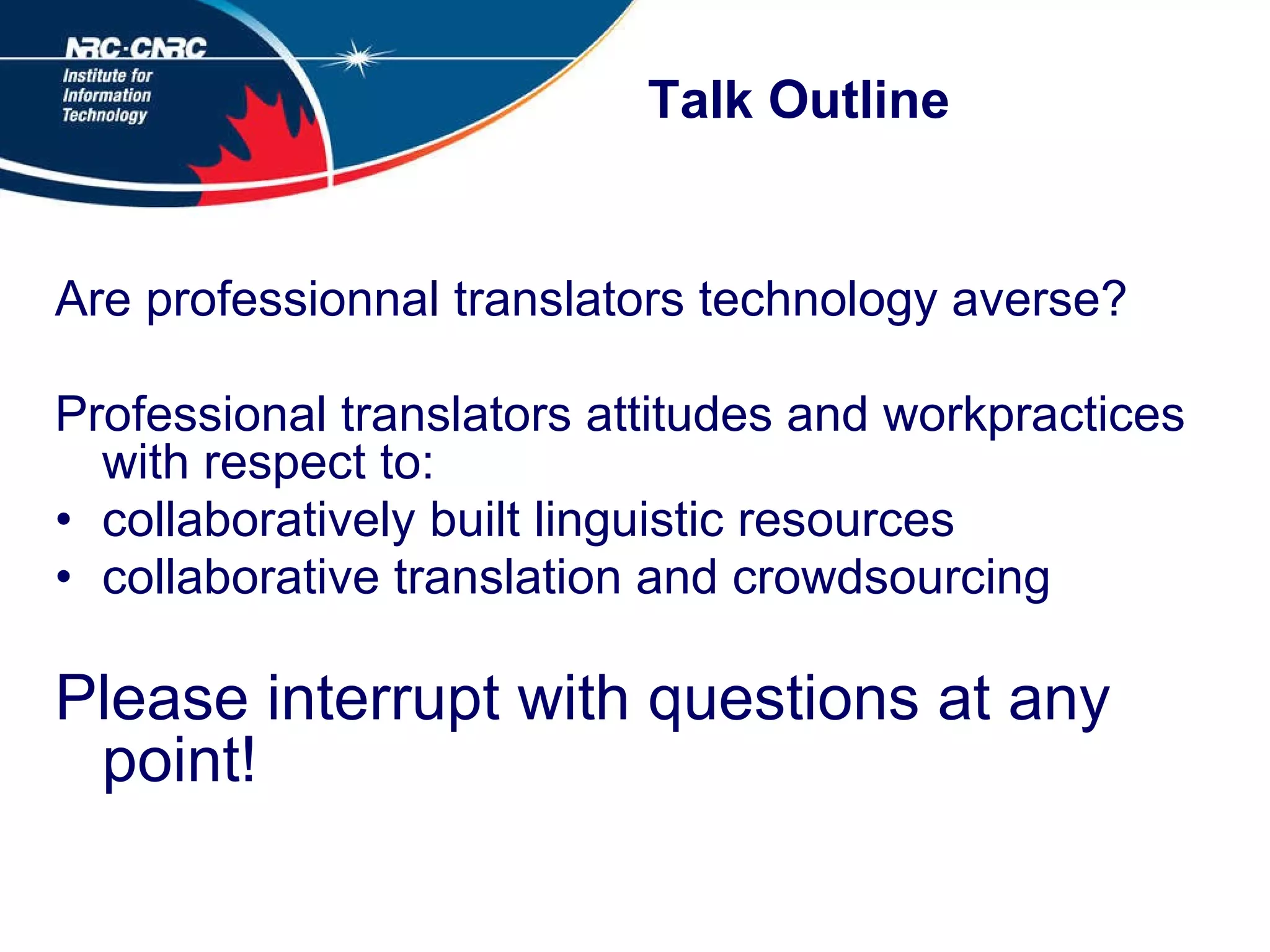 NRC·CNRC
Institute for Information Technology

Talk Outline

Are professionnal translators technology averse?

Professional translators attitudes and workpractices with respect to:
• collaboratively built linguistic resources
• collaborative translation and crowdsourcing

Please interrupt with questions at any point!